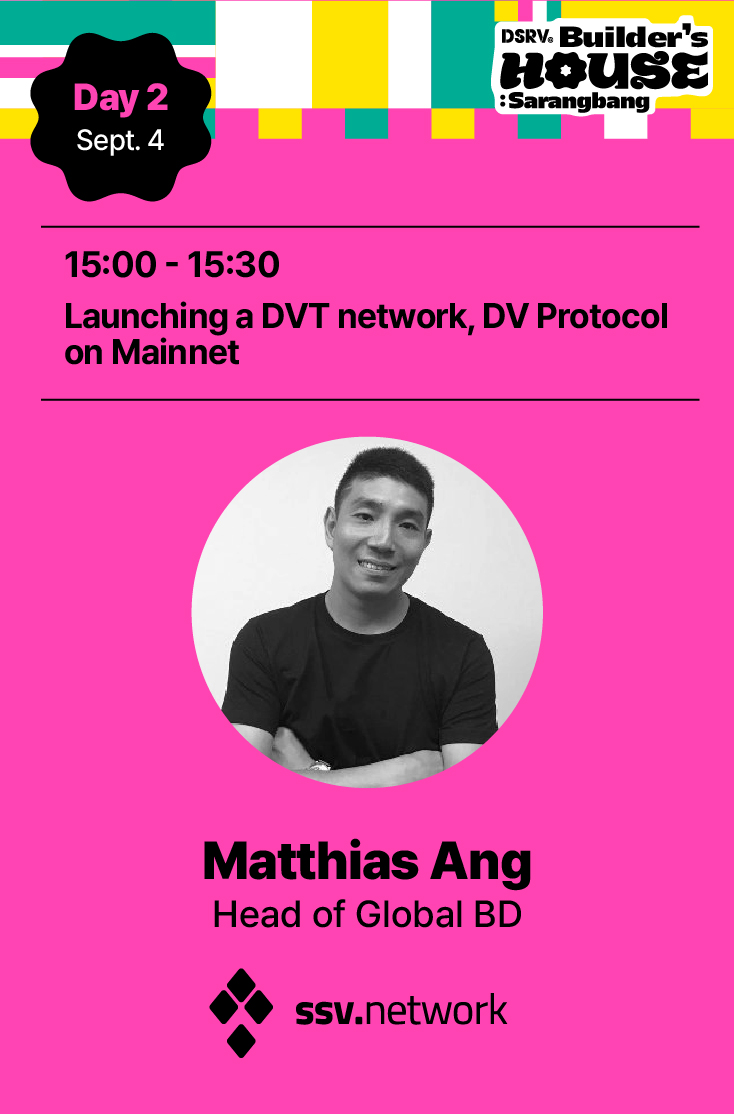 Day 2
Sept. 4

DSRV® Builder's HOUSE :Sarangbang

15:00 - 15:30

Launching a DVT network, DV Protocol on Mainnet

Matthias Ang
Head of Global BD

ssv.network